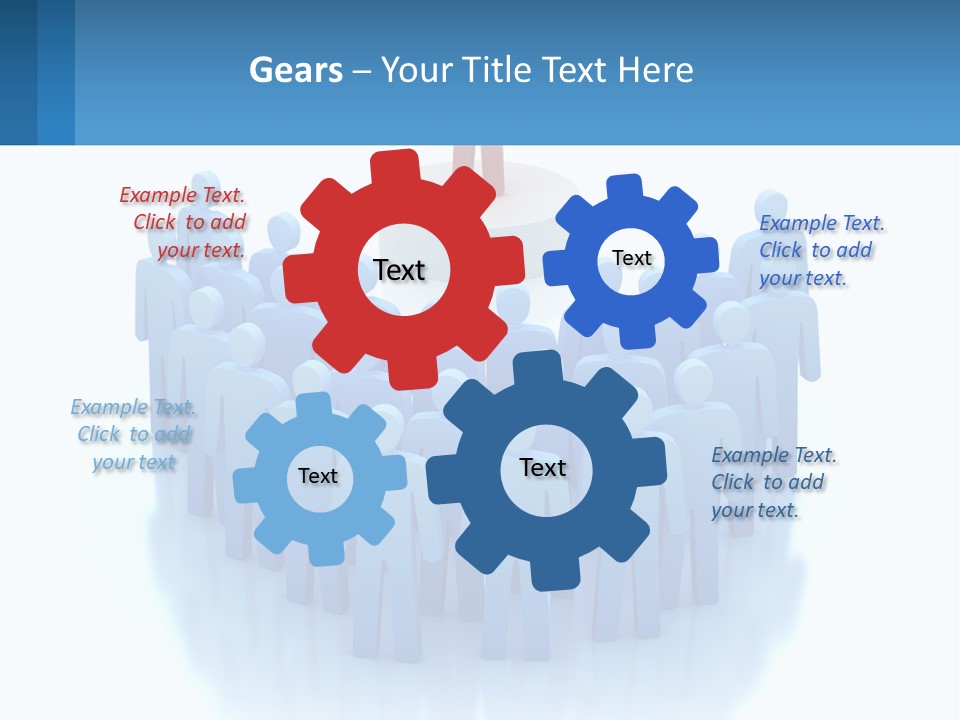 Gears – Your Title Text Here

Example Text. Click to add your text.

Text

Text

Example Text. Click to add your text.

Example Text. Click to add your text

Text

Text

Example Text. Click to add your text.